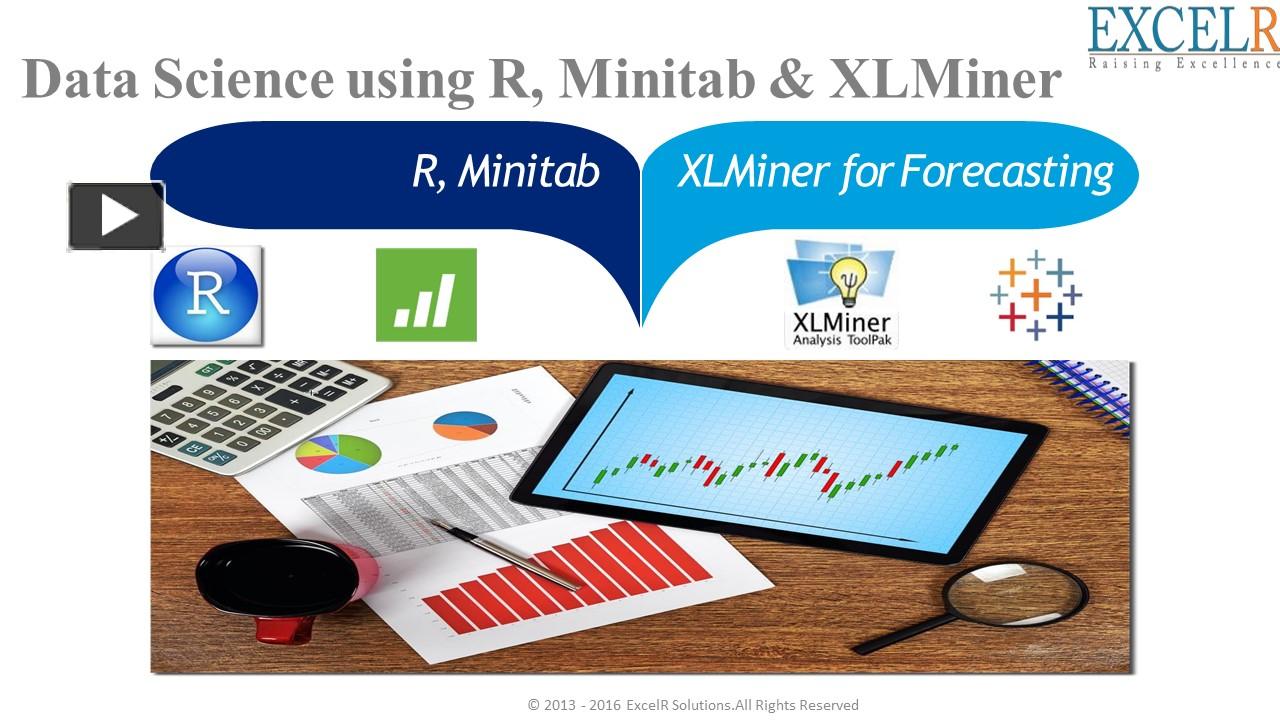 EXCELR
Raising Excellence

Data Science using R, Minitab & XLMiner

R, Minitab

XLMiner for Forecasting

R

XLMiner
Analysis ToolPak

© 2013 - 2016 ExcelR Solutions.All Rights Reserved